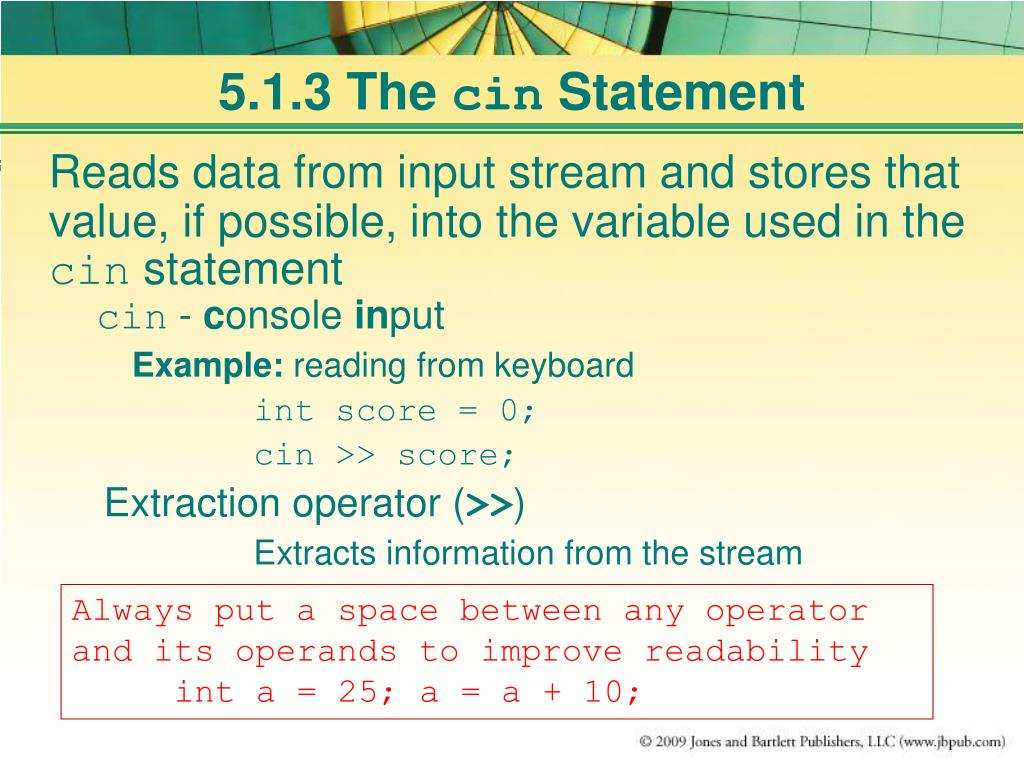 5.1.3 The cin Statement

Reads data from input stream and stores that value, if possible, into the variable used in the cin statement

cin - console input

Example: reading from keyboard

int score = 0;
cin >> score;

Extraction operator (>>)

Extracts information from the stream

Always put a space between any operator and its operands to improve readability
int a = 25; a = a + 10;

© 2009 Jones and Bartlett Publishers, LLC (www.jbpub.com)